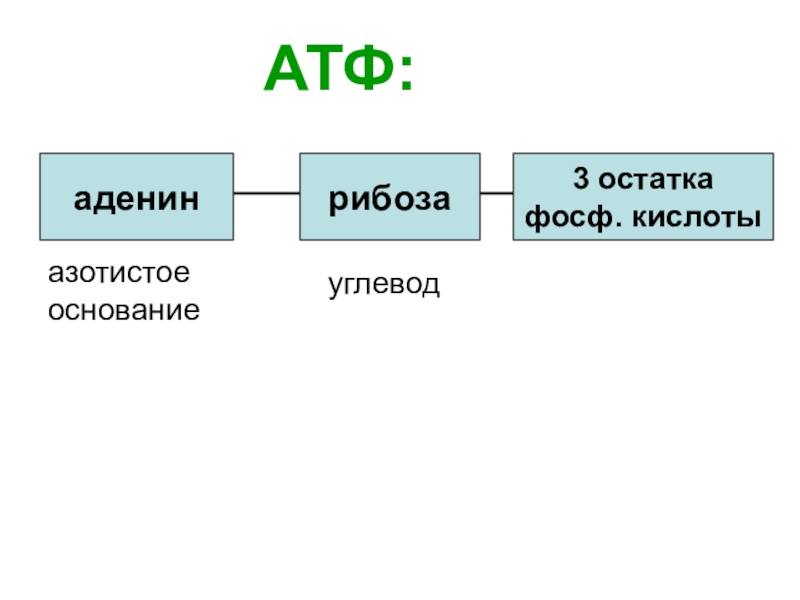 АТФ:

аденин

рибоза

3 остатка фосф. кислоты

азотистое основание

углевод